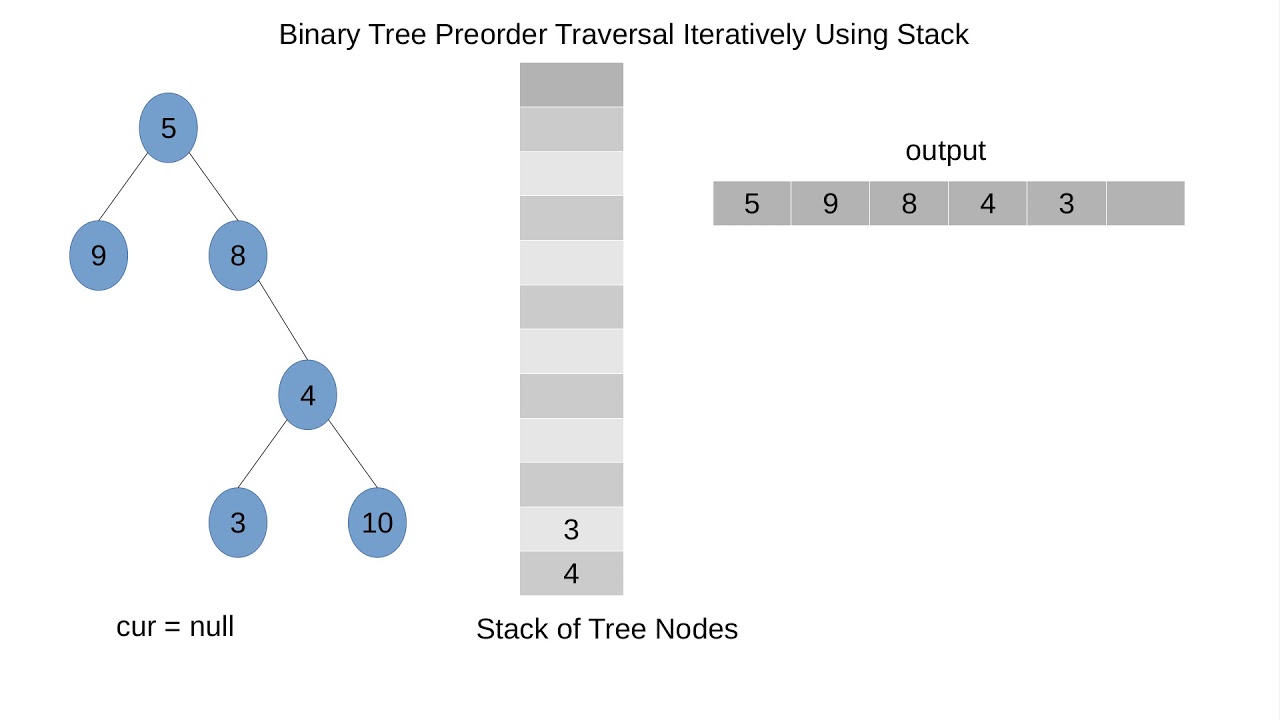 Binary Tree Preorder Traversal Iteratively Using Stack

5

9

8

4

3

10

cur = null

3
4

Stack of Tree Nodes

output

| 5 | 9 | 8 | 4 | 3 |  |
|---|---|---|---|---|---|